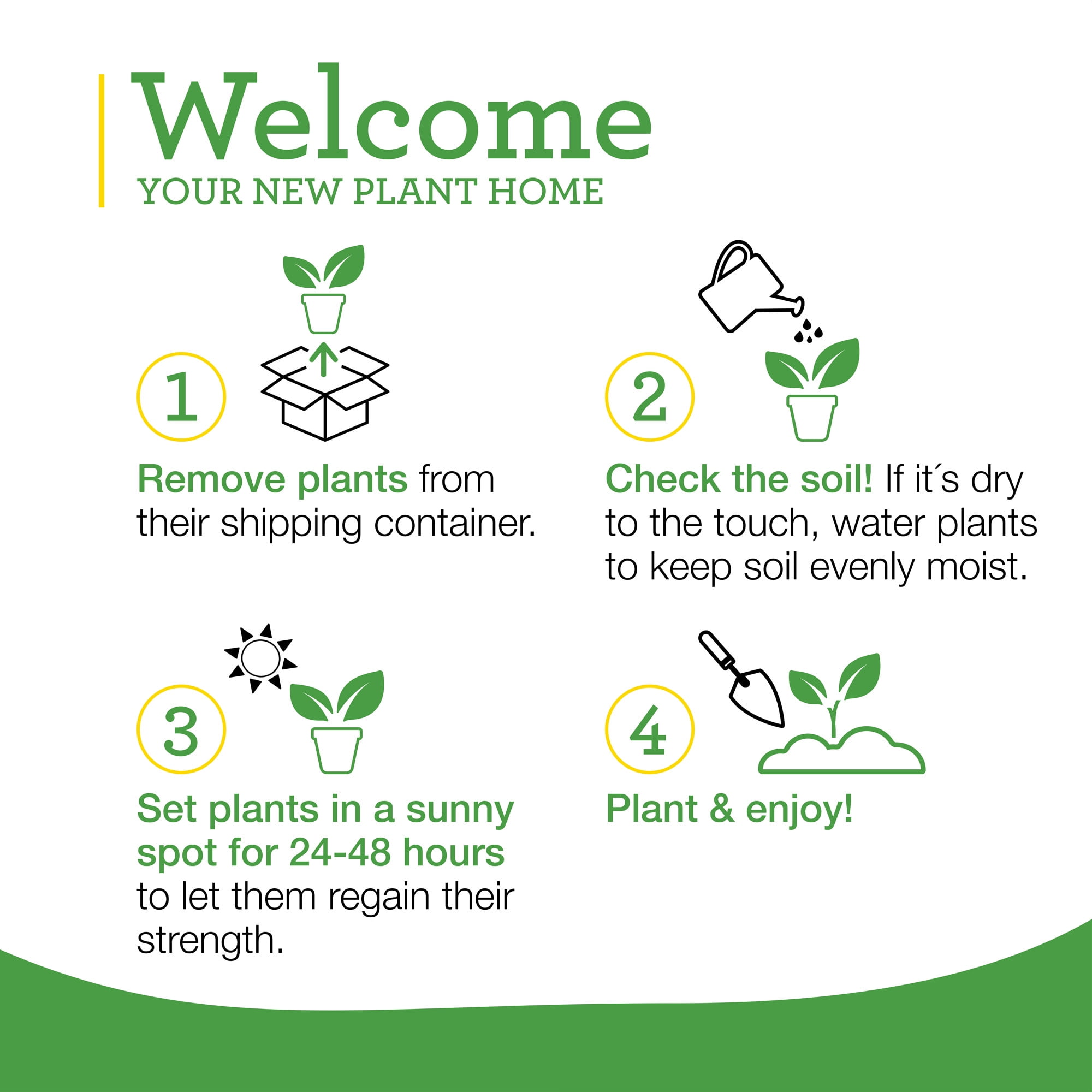 Welcome
YOUR NEW PLANT HOME

1

Remove plants from their shipping container.

2

Check the soil! If it´s dry to the touch, water plants to keep soil evenly moist.

3

Set plants in a sunny spot for 24-48 hours to let them regain their strength.

4

Plant & enjoy!